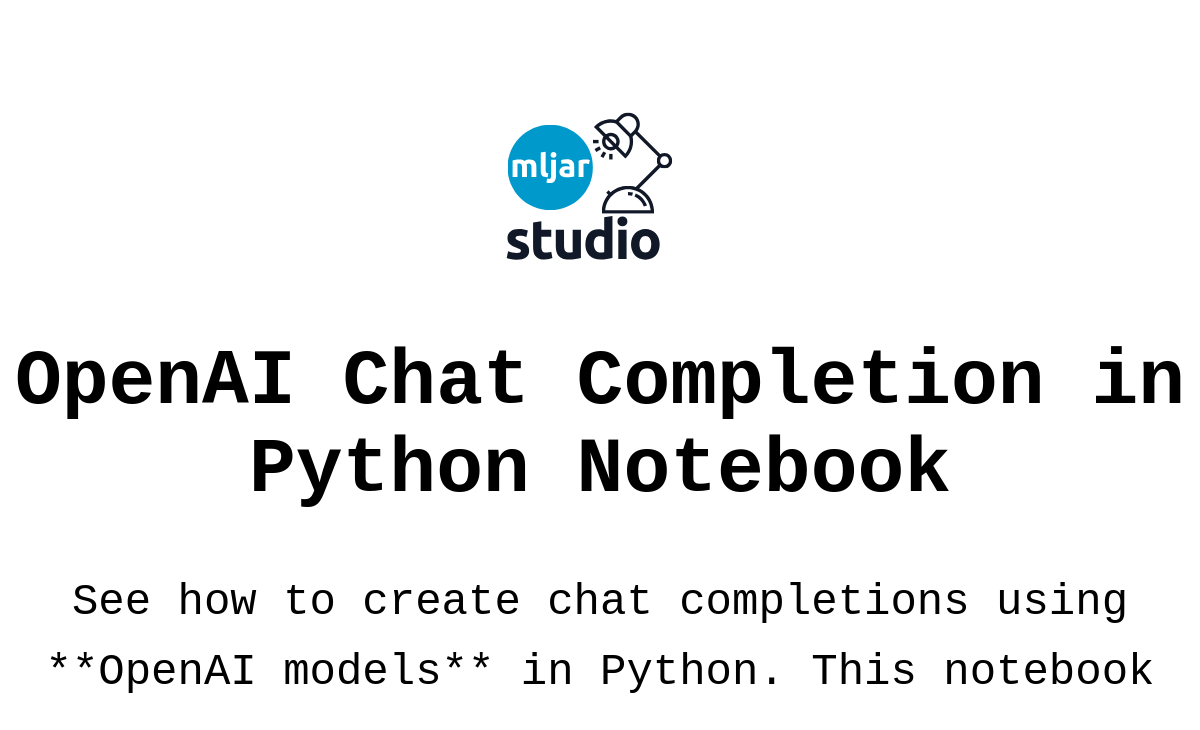 mljar studio

OpenAI Chat Completion in Python Notebook

See how to create chat completions using **OpenAI models** in Python. This notebook